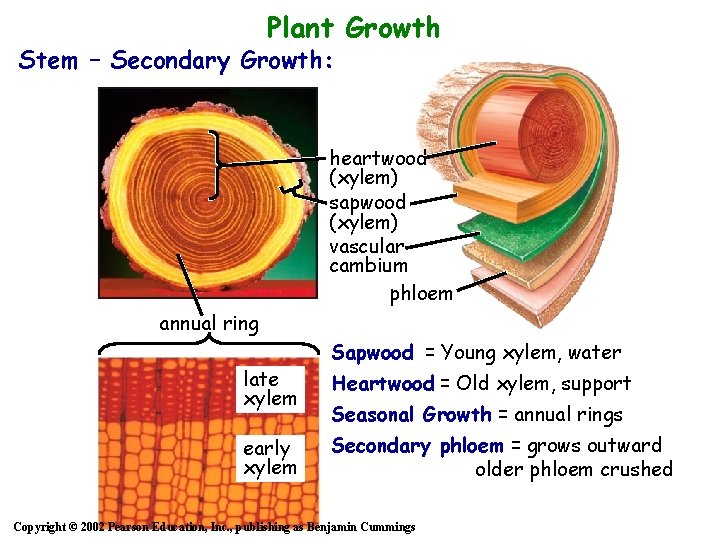 Plant Growth

Stem – Secondary Growth:

heartwood (xylem)

sapwood (xylem)

vascular cambium

phloem

annual ring

late xylem

early xylem

Sapwood = Young xylem, water

Heartwood = Old xylem, support

Seasonal Growth = annual rings

Secondary phloem = grows outward older phloem crushed

Copyright © 2002 Pearson Education, Inc., publishing as Benjamin Cummings